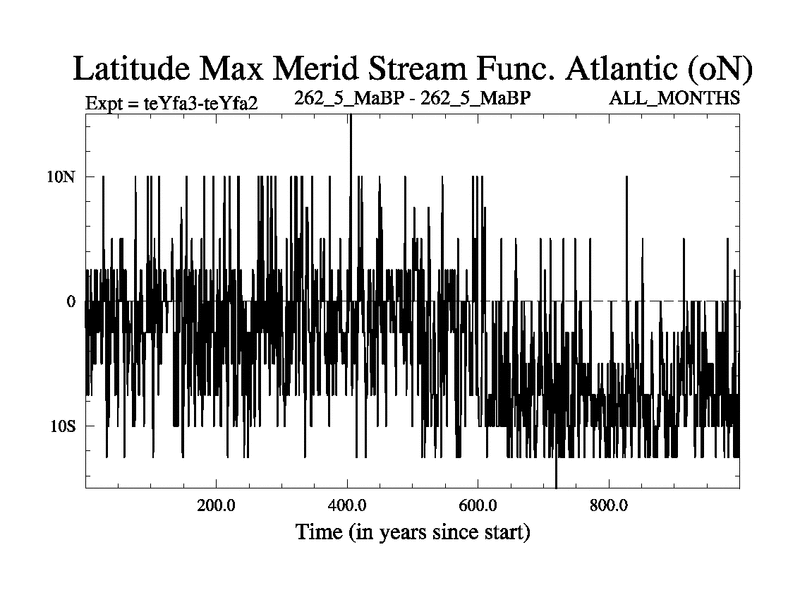 Latitude Max Merid Stream Func. Atlantic (oN)

Expt = teYfa3-teYfa2 262_5_MaBP - 262_5_MaBP ALL_MONTHS

10N
0
10S

200.0 400.0 600.0 800.0

Time (in years since start)